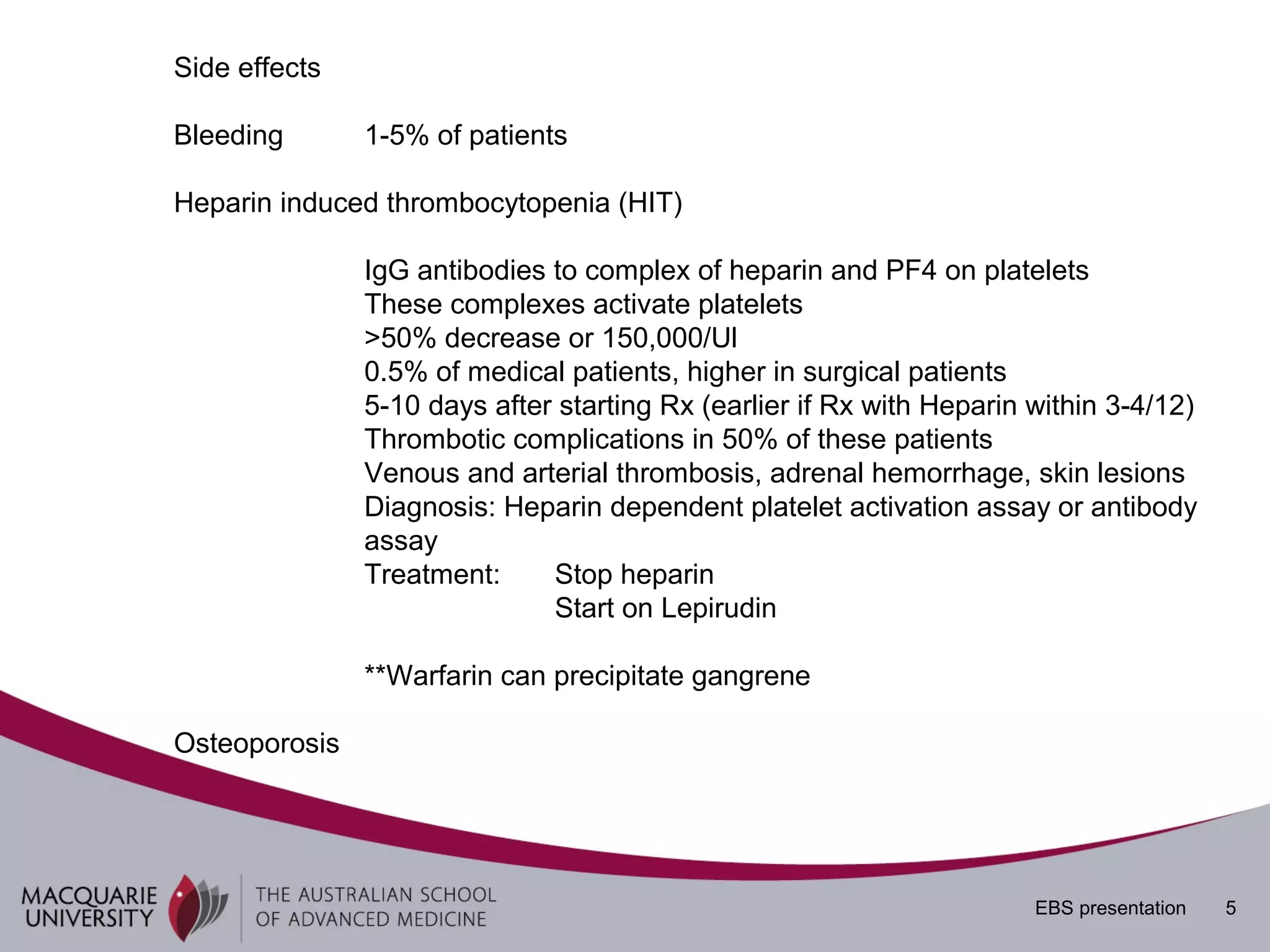 Side effects

Bleeding 1-5% of patients

Heparin induced thrombocytopenia (HIT)

IgG antibodies to complex of heparin and PF4 on platelets
These complexes activate platelets
>50% decrease or 150,000/Ul
0.5% of medical patients, higher in surgical patients
5-10 days after starting Rx (earlier if Rx with Heparin within 3-4/12)
Thrombotic complications in 50% of these patients
Venous and arterial thrombosis, adrenal hemorrhage, skin lesions
Diagnosis: Heparin dependent platelet activation assay or antibody assay
Treatment: Stop heparin
Start on Lepirudin

**Warfarin can precipitate gangrene

Osteoporosis

MACQUARIE UNIVERSITY

THE AUSTRALIAN SCHOOL OF ADVANCED MEDICINE

EBS presentation 5